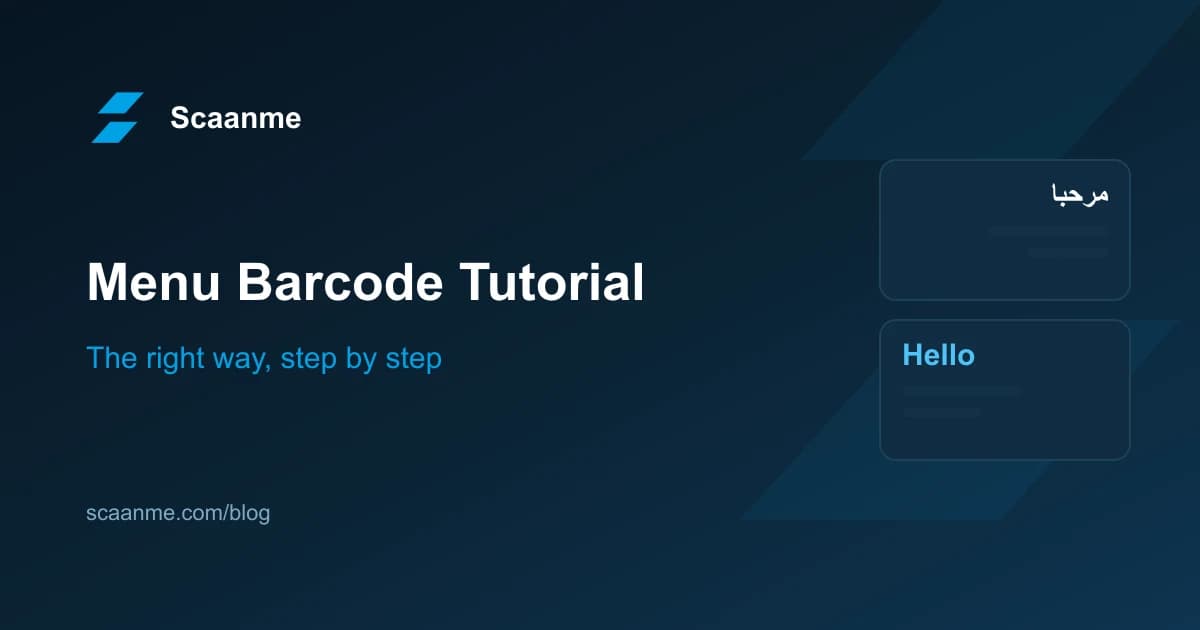 Scaanme

Menu Barcode Tutorial

The right way, step by step

scaanme.com/blog

مرحبا

Hello